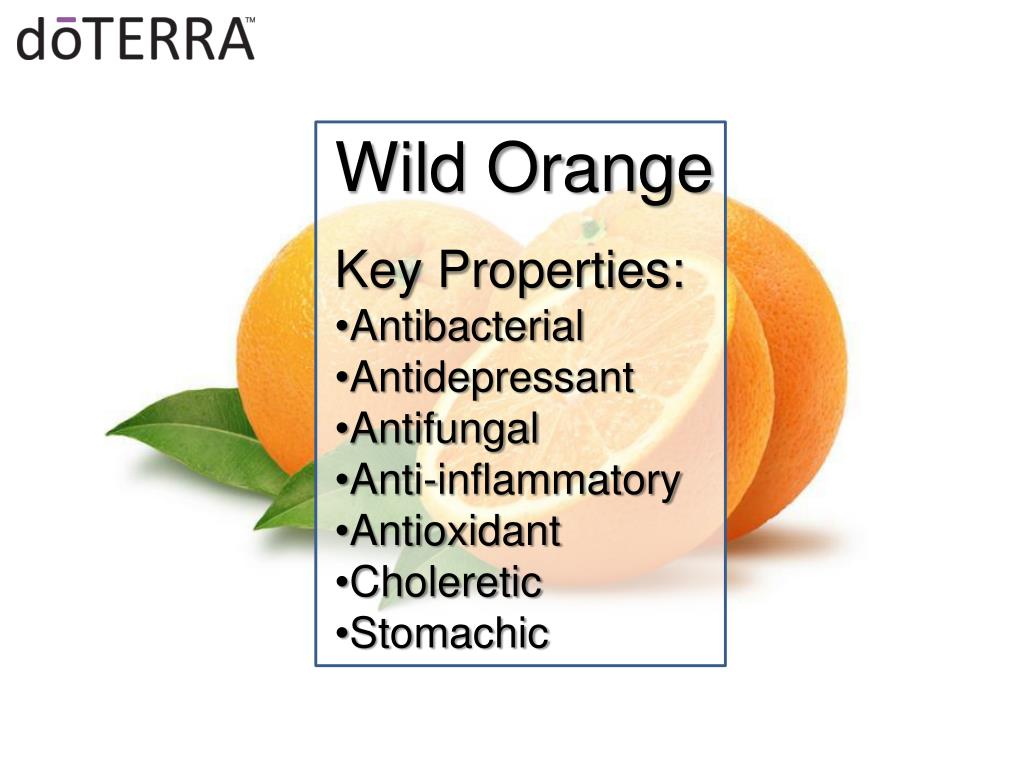 dōTERRA™

Wild Orange

Key Properties:
•Antibacterial
•Antidepressant
•Antifungal
•Anti-inflammatory
•Antioxidant
•Choleretic
•Stomachic